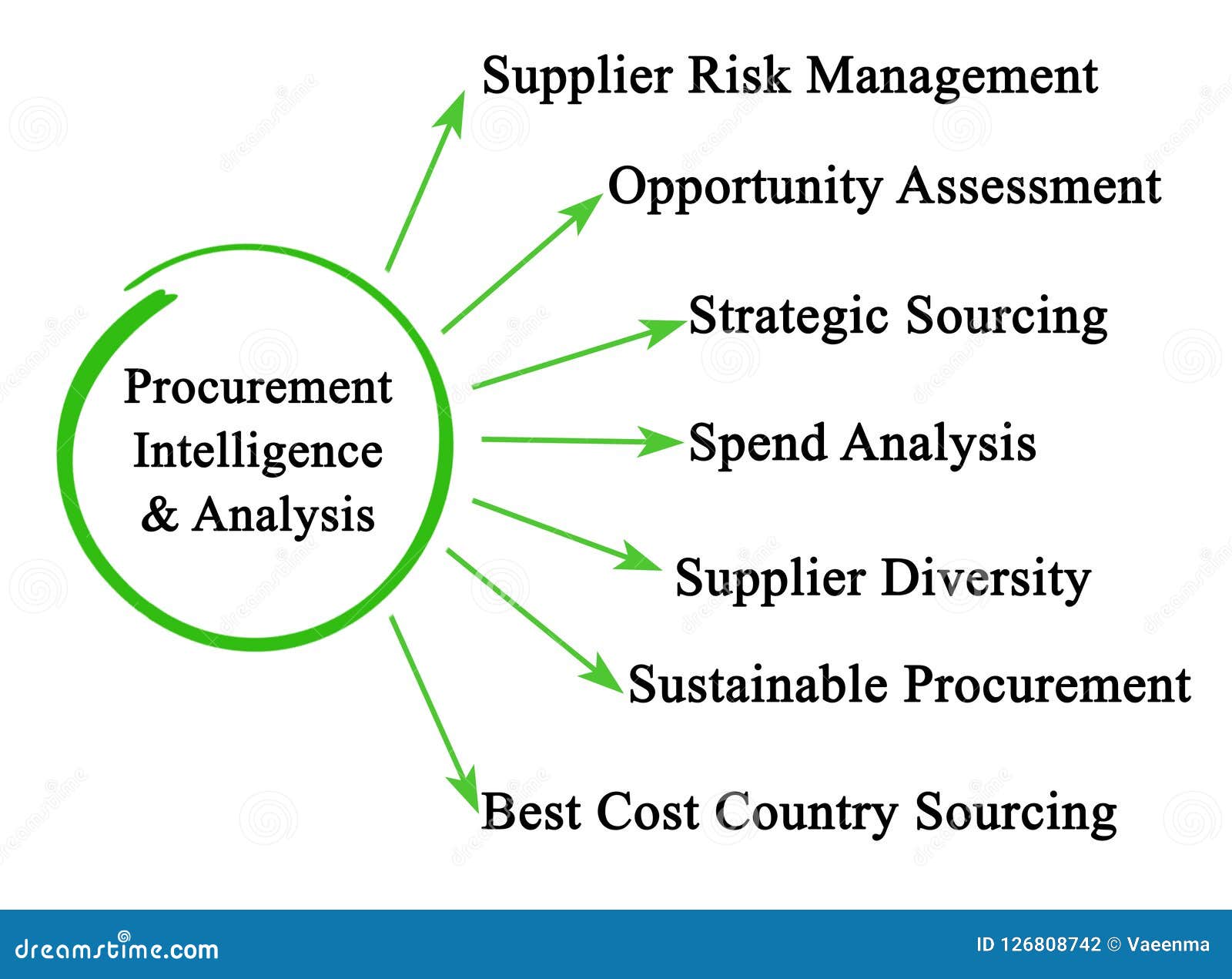 Procurement Intelligence & Analysis

Supplier Risk Management

Opportunity Assessment

Strategic Sourcing

Spend Analysis

Supplier Diversity

Sustainable Procurement

Best Cost Country Sourcing

dreamstime.com

ID 126808742 © Vaeenma